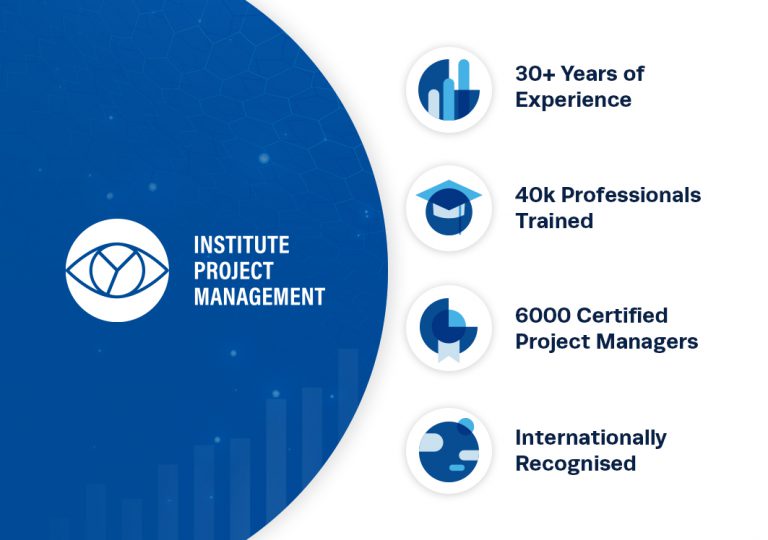 INSTITUTE
PROJECT
MANAGEMENT

30+ Years of Experience

40k Professionals Trained

6000 Certified Project Managers

Internationally Recognised